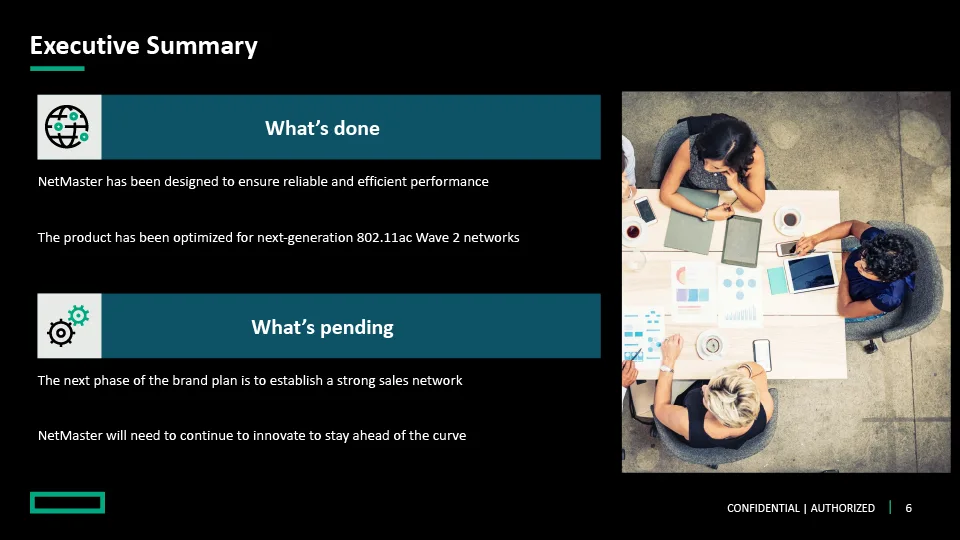 Executive Summary

What's done

NetMaster has been designed to ensure reliable and efficient performance

The product has been optimized for next-generation 802.11ac Wave 2 networks

What's pending

The next phase of the brand plan is to establish a strong sales network

NetMaster will need to continue to innovate to stay ahead of the curve

CONFIDENTIAL | AUTHORIZED | 6